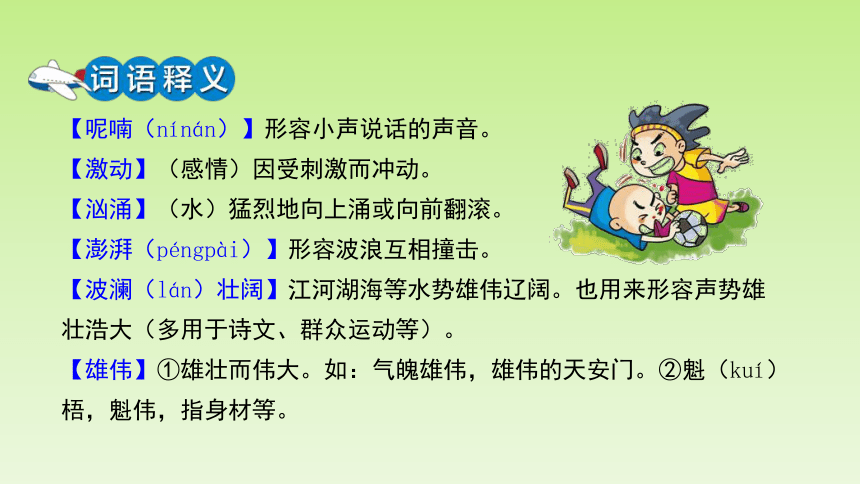 词语释义

【呢喃（nínán）】形容小声说话的声音。

【激动】（感情）因受刺激而冲动。

【汹涌】（水）猛烈地向上涌或向前翻滚。

【澎湃（péngpài）】形容波浪互相撞击。

【波澜（lán）壮阔】江河湖海等水势雄伟辽阔。也用来形容声势雄壮浩大（多用于诗文、群众运动等）。

【雄伟】①雄壮而伟大。如：气魄雄伟，雄伟的天安门。②魁（kuí）梧，魁伟，指身材等。